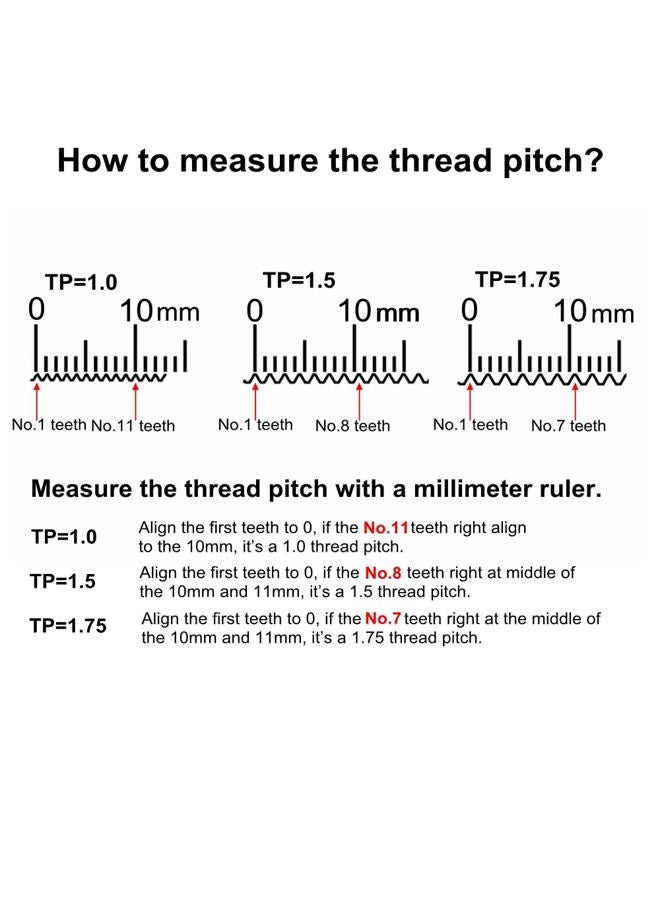 How to measure the thread pitch?

TP=1.0
0 10mm
No.1 teeth No.11 teeth

TP=1.5
0 10mm
No.1 teeth No.8 teeth

TP=1.75
0 10mm
No.1 teeth No.7 teeth

Measure the thread pitch with a millimeter ruler.

TP=1.0 Align the first teeth to 0, if the No.11 teeth right align to the 10mm, it's a 1.0 thread pitch.

TP=1.5 Align the first teeth to 0, if the No.8 teeth right at middle of the 10mm and 11mm, it's a 1.5 thread pitch.

TP=1.75 Align the first teeth to 0, if the No.7 teeth right at the middle of the 10mm and 11mm, it's a 1.75 thread pitch.